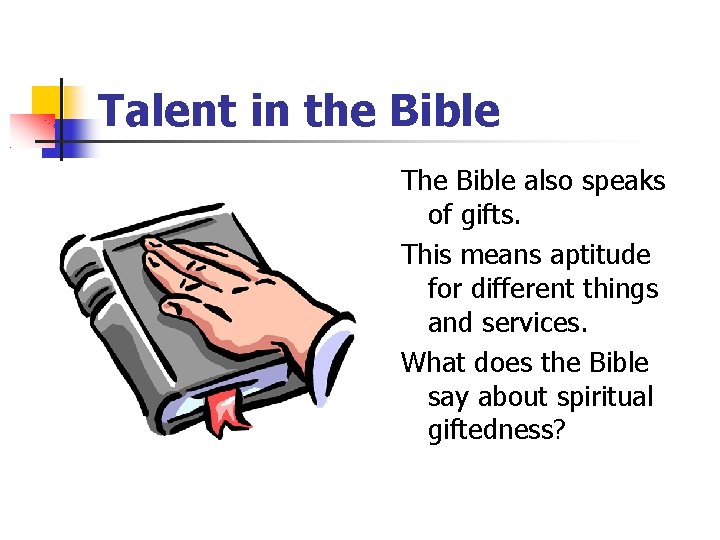 Talent in the Bible

The Bible also speaks of gifts.

This means aptitude for different things and services.

What does the Bible say about spiritual giftedness?